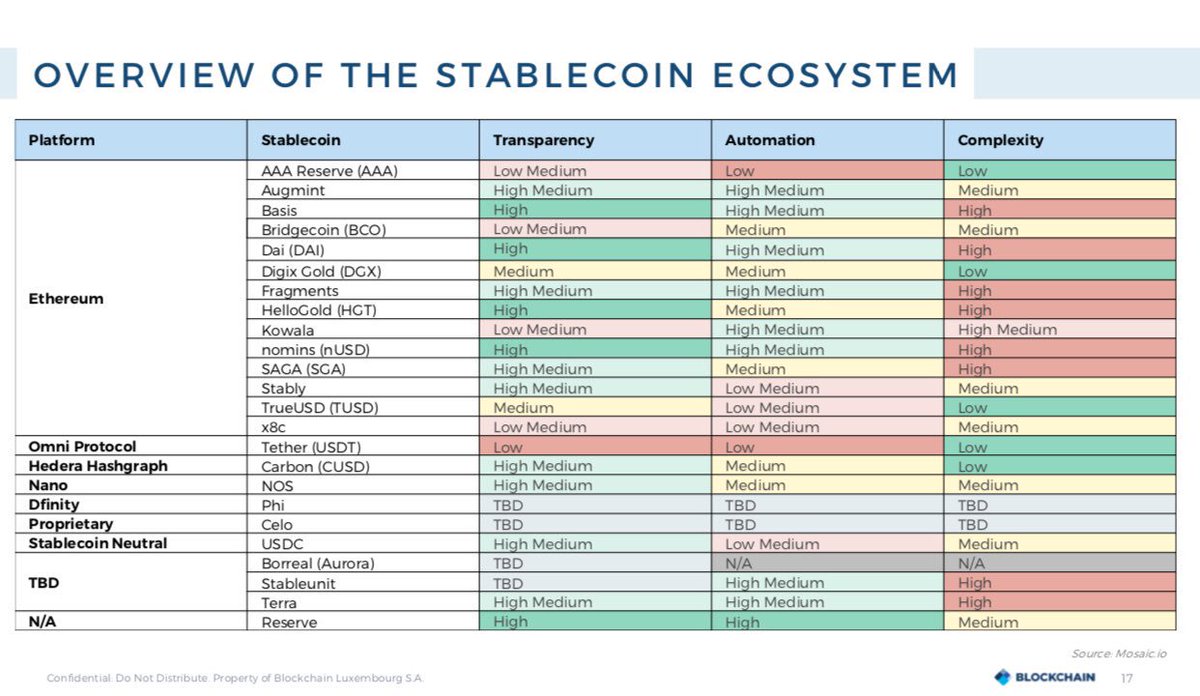 OVERVIEW OF THE STABLECOIN ECOSYSTEM

| Platform | Stablecoin | Transparency | Automation | Complexity |
|---|---|---|---|---|
| Ethereum | AAA Reserve (AAA) | Low Medium | Low | Low |
| | Augmint | High Medium | High Medium | Medium |
| | Basis | High | High Medium | High |
| | Bridgecoin (BCO) | Low Medium | Medium | Medium |
| | Dai (DAI) | High | High Medium | High |
| | Digix Gold (DGX) | Medium | Medium | Low |
| | Fragments | High Medium | High Medium | High |
| | HelloGold (HGT) | High | Medium | High |
| | Kowala | Low Medium | High Medium | High Medium |
| | nomins (nUSD) | High | High Medium | High |
| | SAGA (SGA) | High Medium | Medium | High |
| | Stably | High Medium | Low Medium | Medium |
| | TrueUSD (TUSD) | Medium | Low Medium | Low |
| | x8c | Low Medium | Low Medium | Medium |
| Omni Protocol | Tether (USDT) | Low | Low | Low |
| Hedera Hashgraph | Carbon (CUSD) | High Medium | Medium | Low |
| Nano | NOS | High Medium | Medium | Medium |
| Dfinity | Phi | TBD | TBD | TBD |
| Proprietary | Celo | TBD | TBD | TBD |
| Stablecoin Neutral | USDC | High Medium | Low Medium | Medium |
| TBD | Borreal (Aurora) | TBD | N/A | N/A |
| | Stableunit | TBD | High Medium | High |
| | Terra | High Medium | High Medium | High |
| N/A | Reserve | High | High | Medium |

Source: Mosaic.io

Confidential. Do Not Distribute. Property of Blockchain Luxembourg S.A.

BLOCKCHAIN 17